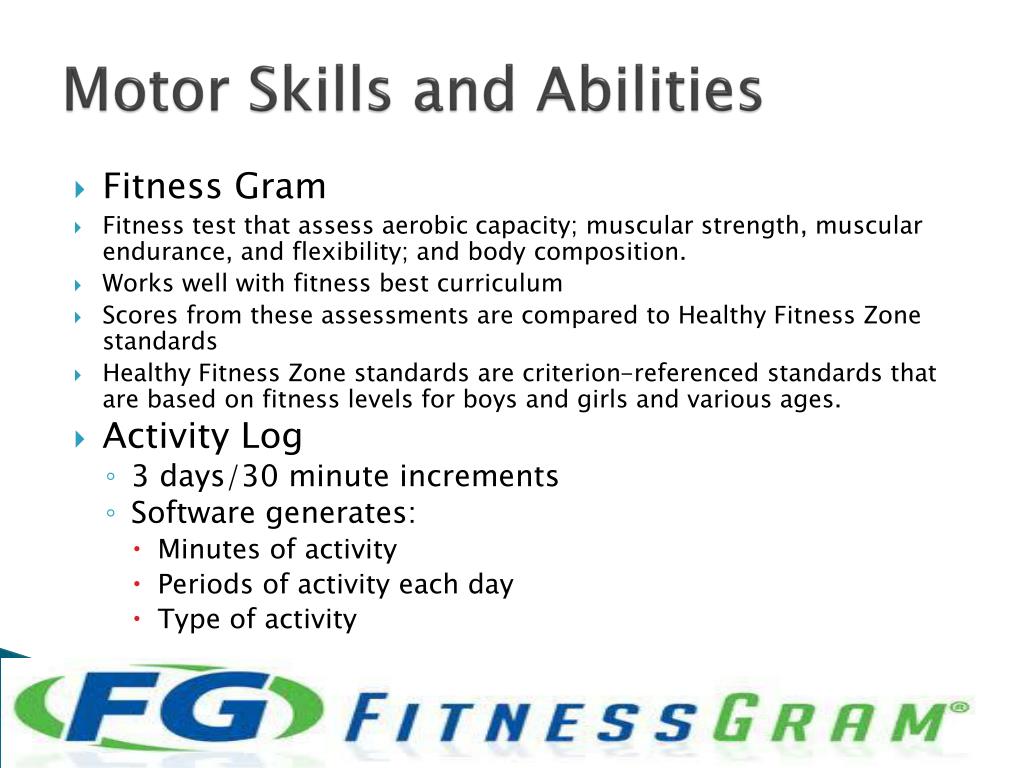 Motor Skills and Abilities

Fitness Gram

Fitness test that assess aerobic capacity; muscular strength, muscular endurance, and flexibility; and body composition.

Works well with fitness best curriculum

Scores from these assessments are compared to Healthy Fitness Zone standards

Healthy Fitness Zone standards are criterion-referenced standards that are based on fitness levels for boys and girls and various ages.

Activity Log

3 days/30 minute increments

Software generates:

Minutes of activity

Periods of activity each day

Type of activity

FG FITNESSGRAM®